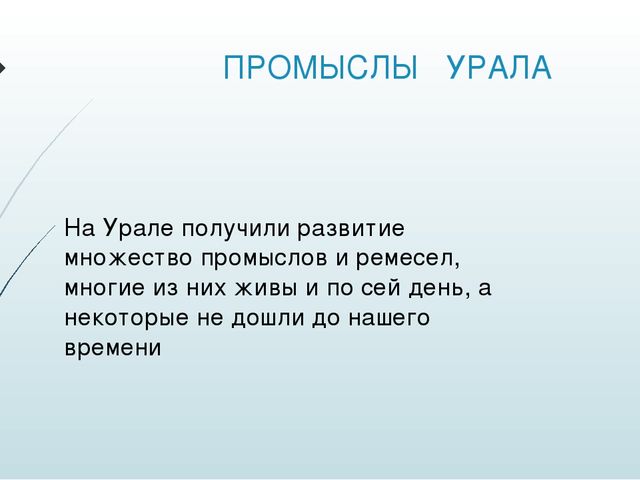 ПРОМЫСЛЫ УРАЛА

На Урале получили развитие множество промыслов и ремесел, многие из них живы и по сей день, а некоторые не дошли до нашего времени